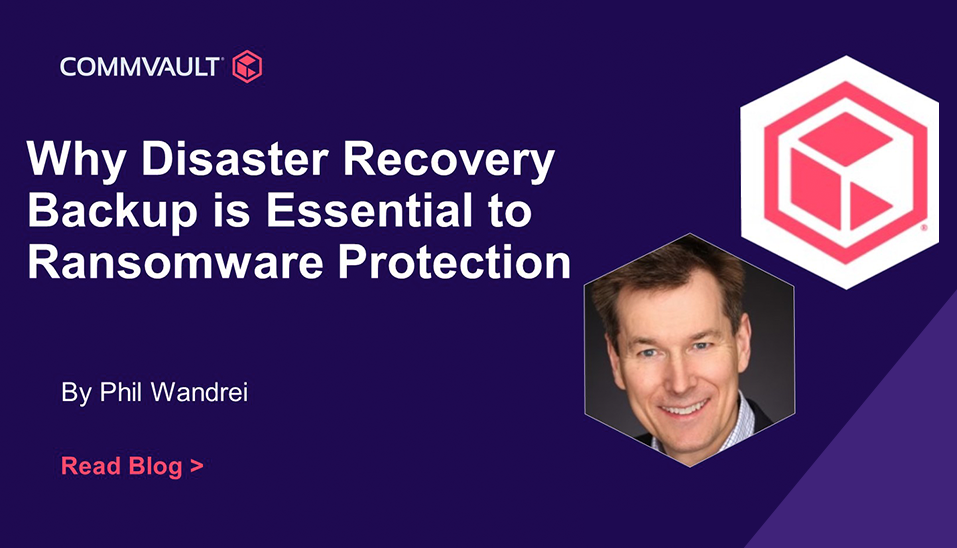 COMMVAULT

Why Disaster Recovery Backup is Essential to Ransomware Protection

By Phil Wandrei

Read Blog >